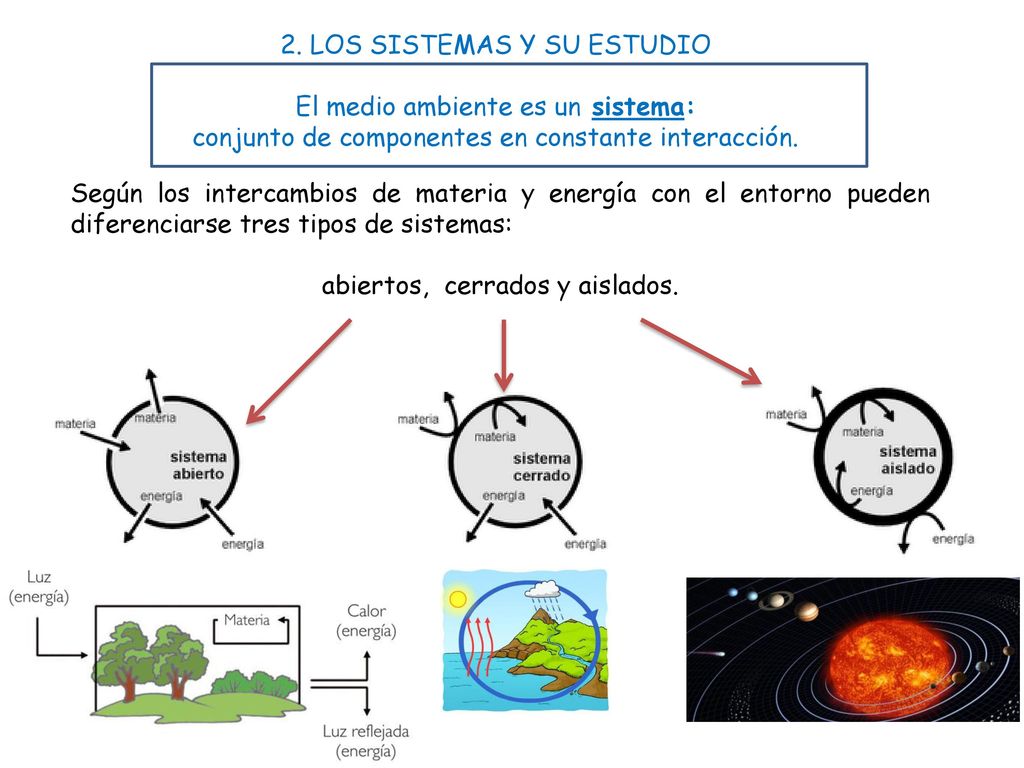 2. LOS SISTEMAS Y SU ESTUDIO

El medio ambiente es un sistema:
conjunto de componentes en constante interacción.

Según los intercambios de materia y energía con el entorno pueden diferenciarse tres tipos de sistemas:

abiertos, cerrados y aislados.

materia
materia
sistema abierto
energía
energía

materia
materia
sistema cerrado
energía
energía

materia
materia
sistema aislado
energía
energía

Luz (energía)
Materia
Calor (energía)
Luz reflejada (energía)